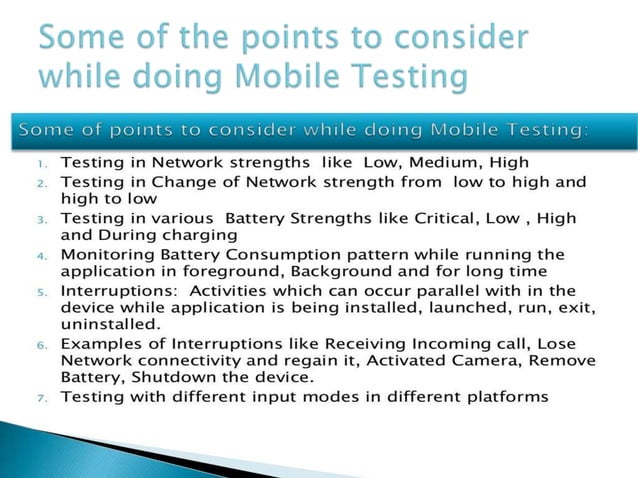 Some of the points to consider while doing Mobile Testing

Some of points to consider while doing Mobile Testing:

1. Testing in Network strengths like Low, Medium, High
2. Testing in Change of Network strength from low to high and high to low
3. Testing in various Battery Strengths like Critical, Low , High and During charging
4. Monitoring Battery Consumption pattern while running the application in foreground, Background and for long time
5. Interruptions: Activities which can occur parallel with in the device while application is being installed, launched, run, exit, uninstalled.
6. Examples of Interruptions like Receiving Incoming call, Lose Network connectivity and regain it, Activated Camera, Remove Battery, Shutdown the device.
7. Testing with different input modes in different platforms